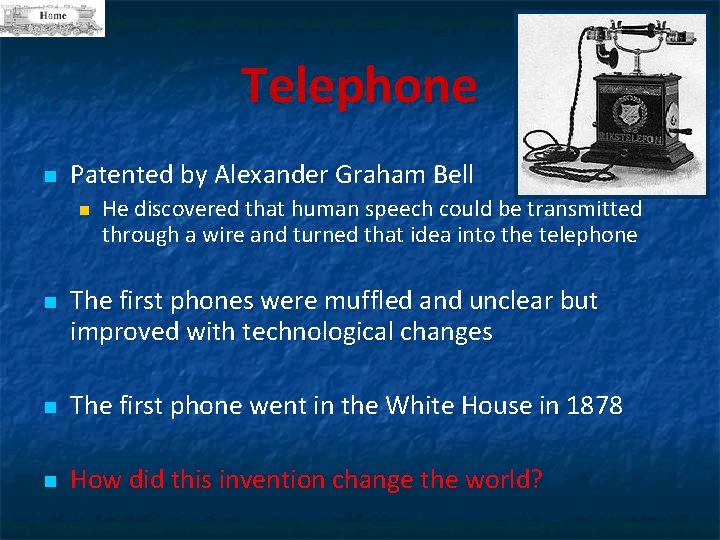 Home

Telephone

RIKSTELEFON

Patented by Alexander Graham Bell

He discovered that human speech could be transmitted through a wire and turned that idea into the telephone

The first phones were muffled and unclear but improved with technological changes

The first phone went in the White House in 1878

How did this invention change the world?